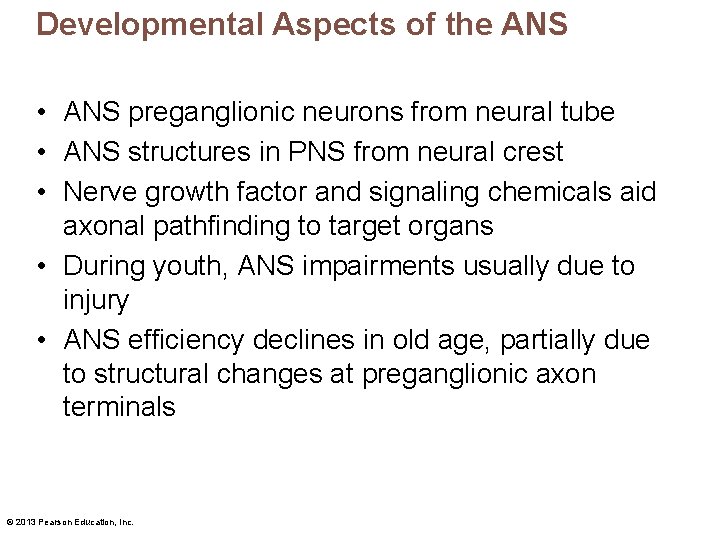 Developmental Aspects of the ANS

• ANS preganglionic neurons from neural tube
• ANS structures in PNS from neural crest
• Nerve growth factor and signaling chemicals aid axonal pathfinding to target organs
• During youth, ANS impairments usually due to injury
• ANS efficiency declines in old age, partially due to structural changes at preganglionic axon terminals

© 2013 Pearson Education, Inc.